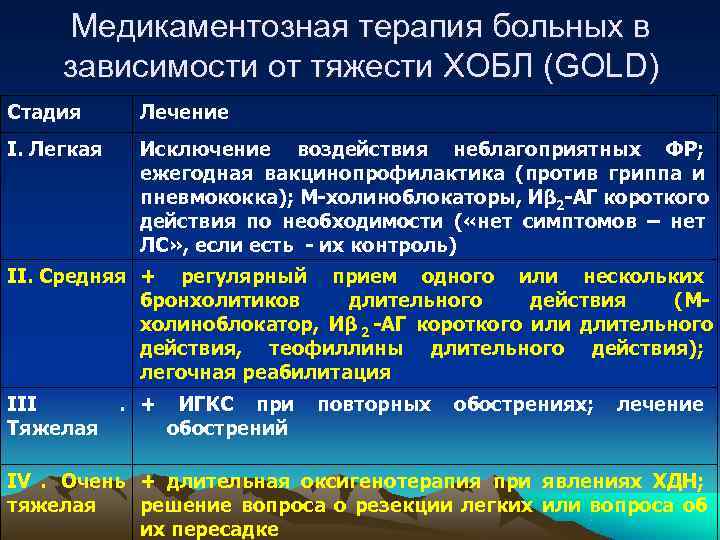 Медикаментозная терапия больных в зависимости от тяжести ХОБЛ (GOLD)

| Стадия | Лечение |
|---|---|
| I. Легкая | Исключение воздействия неблагоприятных ФР; ежегодная вакцинопрофилактика (против гриппа и пневмококка); М-холиноблокаторы, И$\beta_2$-АГ короткого действия по необходимости («нет симптомов – нет ЛС», если есть - их контроль) |
| II. Средняя | + регулярный прием одного или нескольких бронхолитиков длительного действия (М-холиноблокатор, И$\beta_2$-АГ короткого или длительного действия, теофиллины длительного действия); легочная реабилитация |
| III . Тяжелая | + ИГКС при повторных обострениях; лечение обострений |
| IV . Очень тяжелая | + длительная оксигенотерапия при явлениях ХДН; решение вопроса о резекции легких или вопроса об их пересадке |